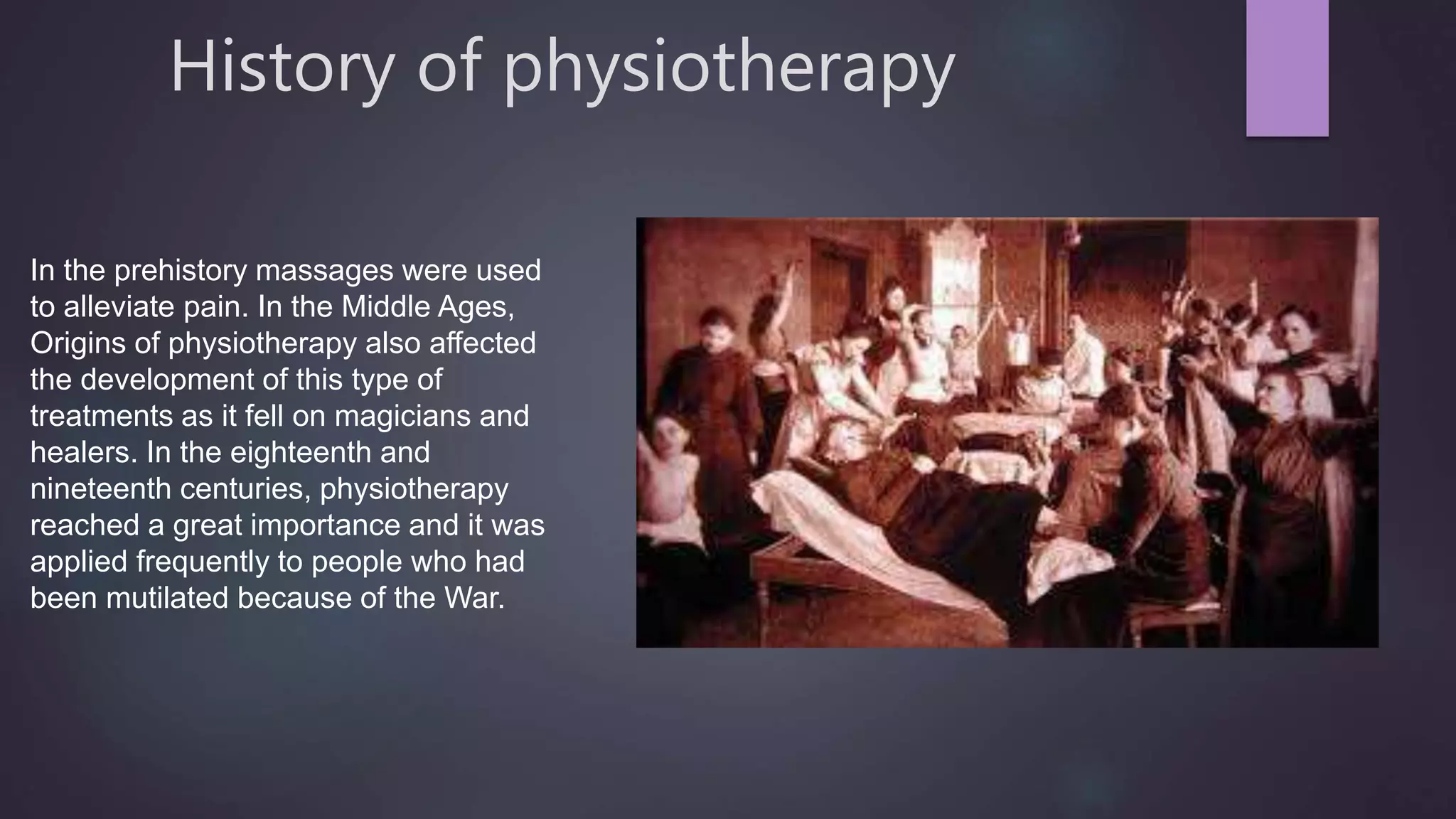 History of physiotherapy

In the prehistory massages were used to alleviate pain. In the Middle Ages, Origins of physiotherapy also affected the development of this type of treatments as it fell on magicians and healers. In the eighteenth and nineteenth centuries, physiotherapy reached a great importance and it was applied frequently to people who had been mutilated because of the War.